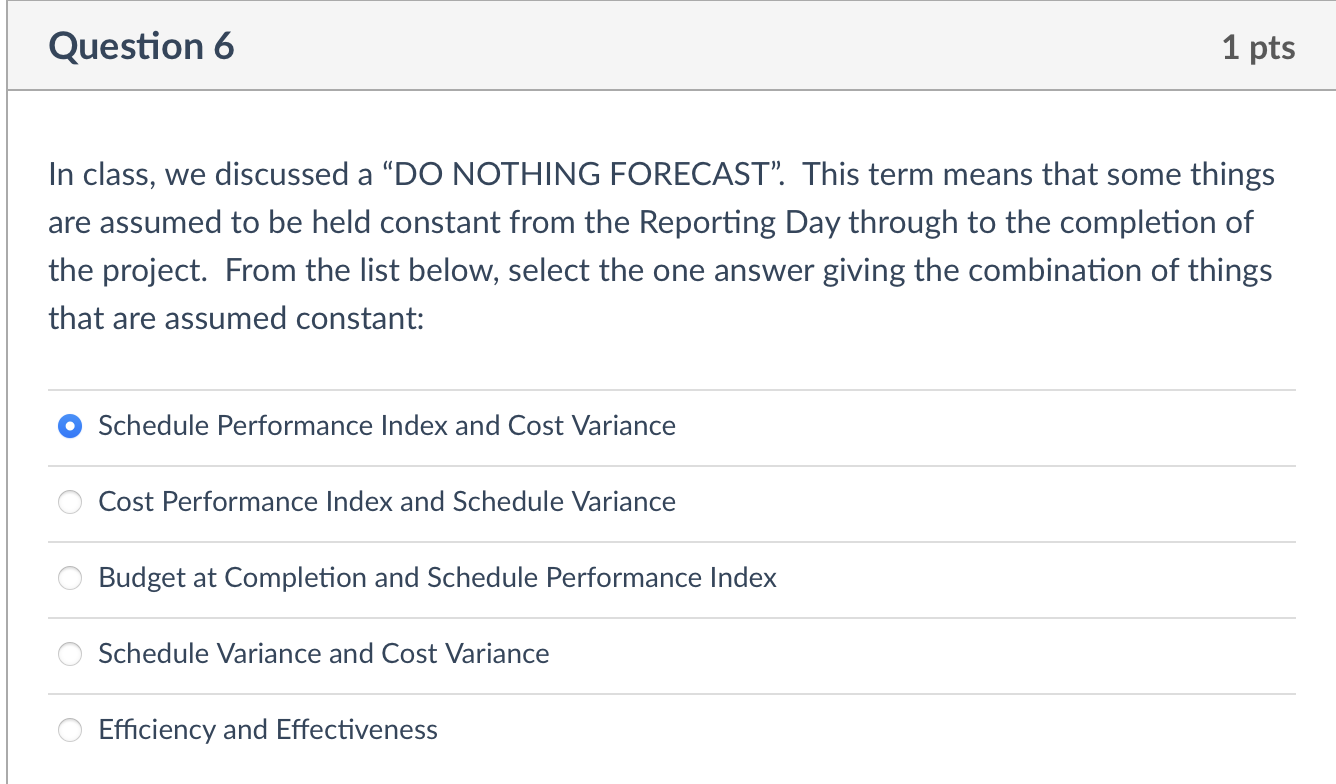 Question 6

1 pts

In class, we discussed a “DO NOTHING FORECAST”. This term means that some things are assumed to be held constant from the Reporting Day through to the completion of the project. From the list below, select the one answer giving the combination of things that are assumed constant:

Schedule Performance Index and Cost Variance

Cost Performance Index and Schedule Variance

Budget at Completion and Schedule Performance Index

Schedule Variance and Cost Variance

Efficiency and Effectiveness